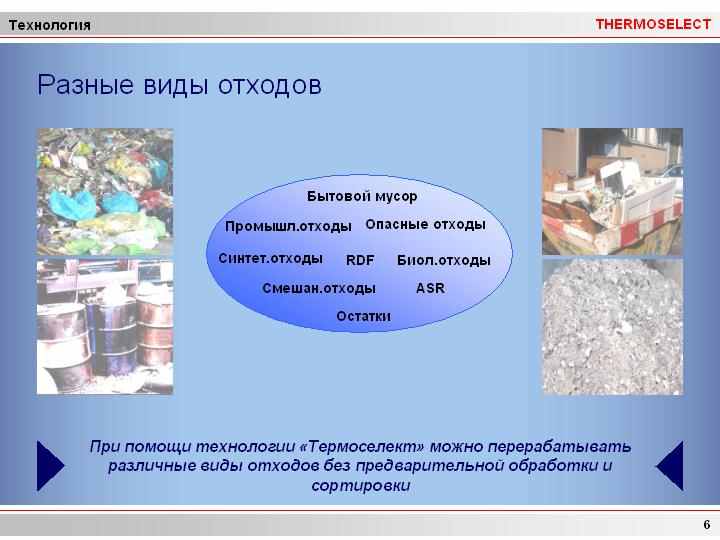 Технология

THERMOSELECT

Разные виды отходов

Бытовой мусор

Промышл.отходы

Опасные отходы

Синтет.отходы

RDF

Биол.отходы

Смешан.отходы

ASR

Остатки

При помощи технологии «Термоселект» можно перерабатывать различные виды отходов без предварительной обработки и сортировки

6